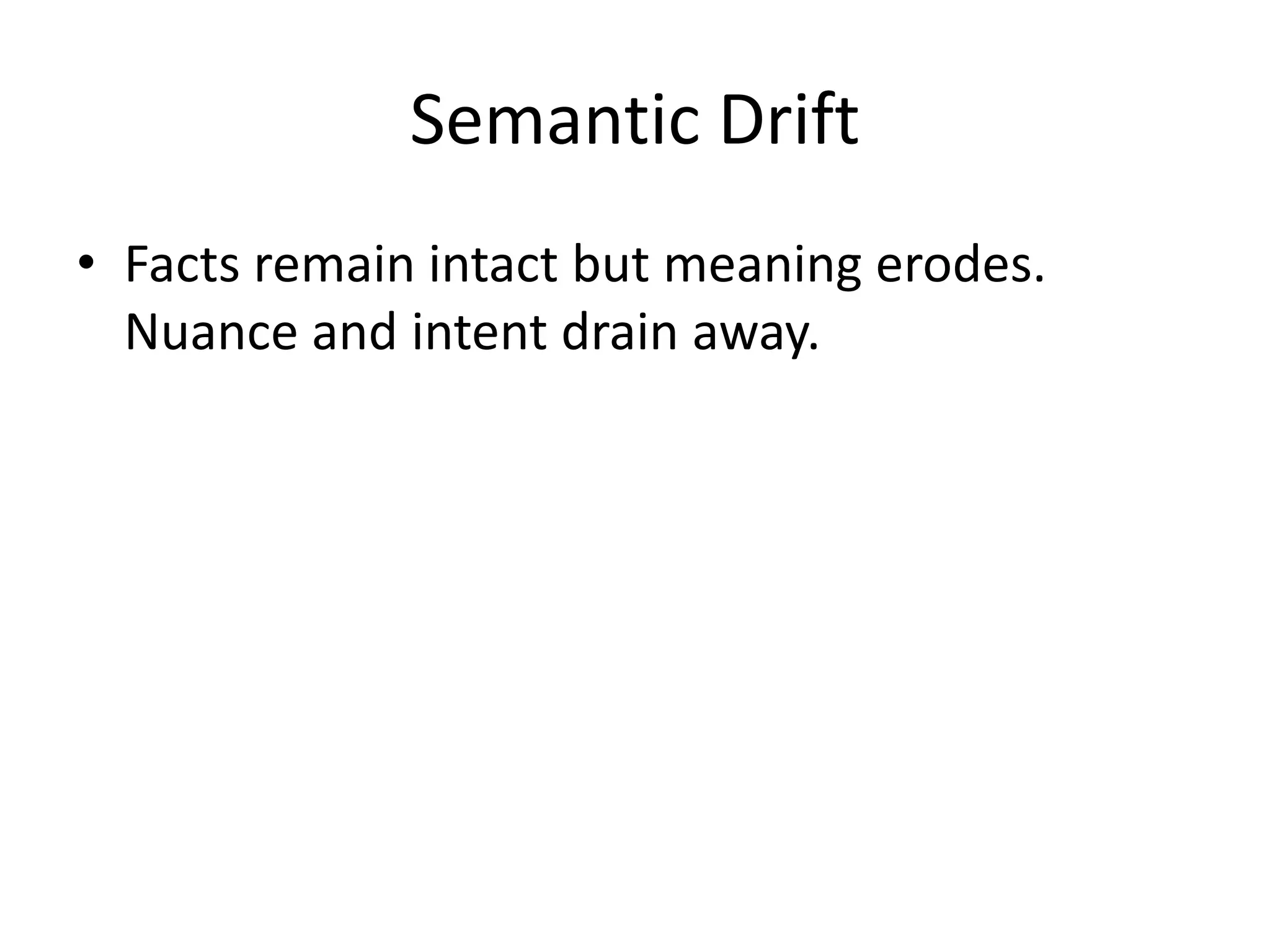 Semantic Drift

• Facts remain intact but meaning erodes. Nuance and intent drain away.